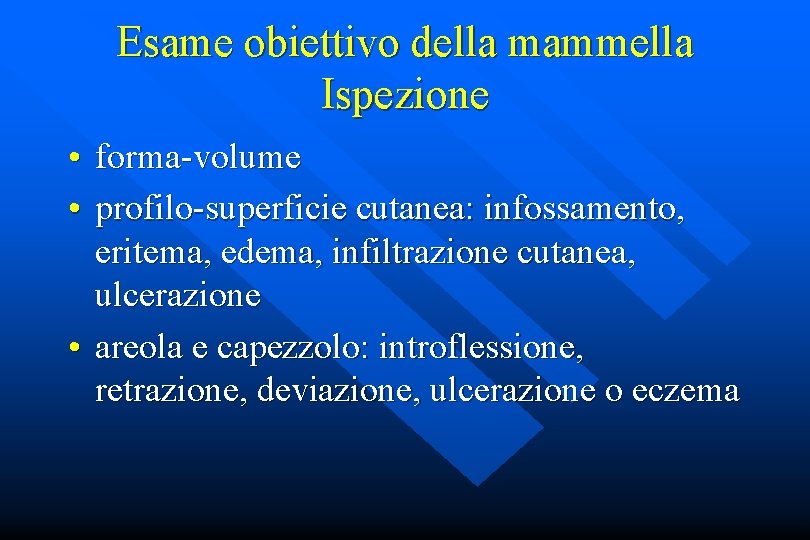 Esame obiettivo della mammella
Ispezione

• forma-volume
• profilo-superficie cutanea: infossamento, eritema, edema, infiltrazione cutanea, ulcerazione
• areola e capezzolo: introflessione, retrazione, deviazione, ulcerazione o eczema